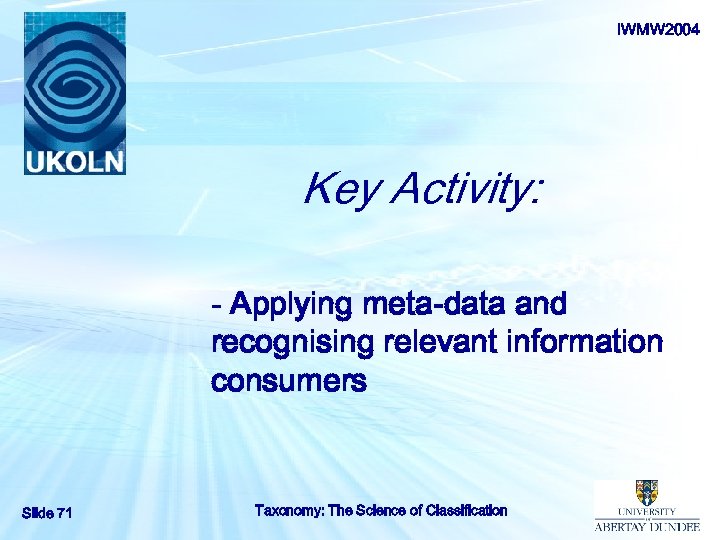 UKOLN

IWMW2004

Key Activity:

- Applying meta-data and recognising relevant information consumers

Slide 71

Taxonomy: The Science of Classification

UNIVERSITY OF ABERTAY DUNDEE